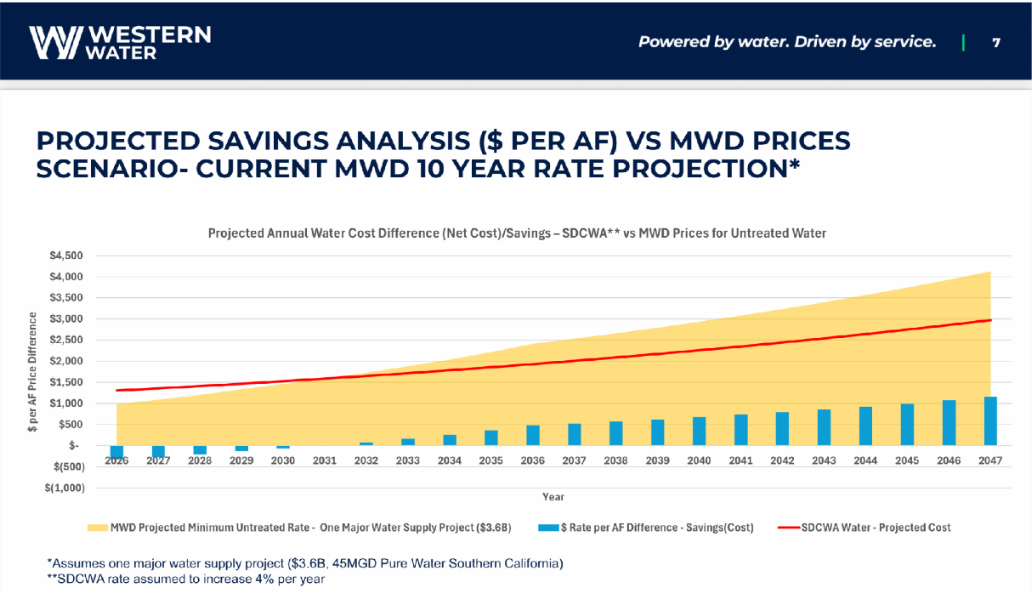 WESTERN WATER

Powered by water. Driven by service. | 7

PROJECTED SAVINGS ANALYSIS ($ PER AF) VS MWD PRICES SCENARIO- CURRENT MWD 10 YEAR RATE PROJECTION*

Projected Annual Water Cost Difference (Net Cost)/Savings – SDCWA** vs MWD Prices for Untreated Water

$ per AF Price Difference

$4,500
$4,000
$3,500
$3,000
$2,500
$2,000
$1,500
$1,000
$500
$-
$(500)
$(1,000)

2026 2027 2028 2029 2030 2031 2032 2033 2034 2035 2036 2037 2038 2039 2040 2041 2042 2043 2044 2045 2046 2047

Year

MWD Projected Minimum Untreated Rate - One Major Water Supply Project ($3.6B)
$ Rate per AF Difference - Savings(Cost)
SDCWA Water - Projected Cost

*Assumes one major water supply project ($3.6B, 45MGD Pure Water Southern California)
**SDCWA rate assumed to increase 4% per year